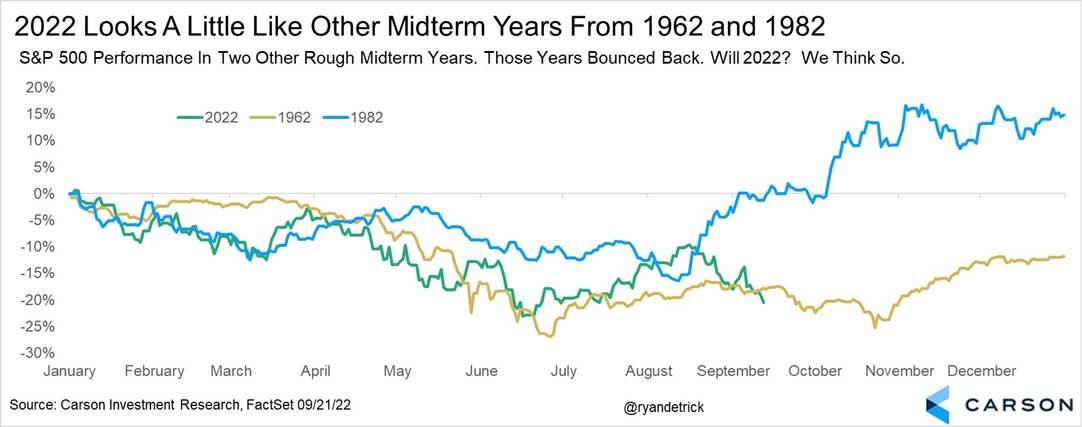 2022 Looks A Little Like Other Midterm Years From 1962 and 1982

S&P 500 Performance In Two Other Rough Midterm Years. Those Years Bounced Back. Will 2022? We Think So.

2022 1962 1982

20%
15%
10%
5%
0%
-5%
-10%
-15%
-20%
-25%
-30%

January February March April May June July August September October November December

Source: Carson Investment Research, FactSet 09/21/22

@ryandetrick

CARSON